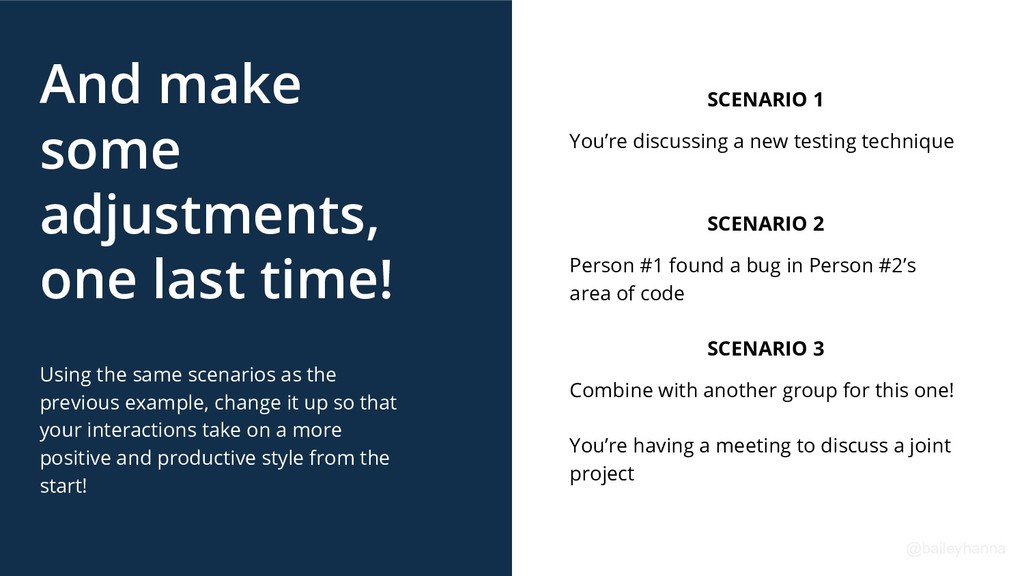 And make some adjustments, one last time!

Using the same scenarios as the previous example, change it up so that your interactions take on a more positive and productive style from the start!

SCENARIO 1

You're discussing a new testing technique

SCENARIO 2

Person #1 found a bug in Person #2's area of code

SCENARIO 3

Combine with another group for this one!

You're having a meeting to discuss a joint project

@baileyhanna